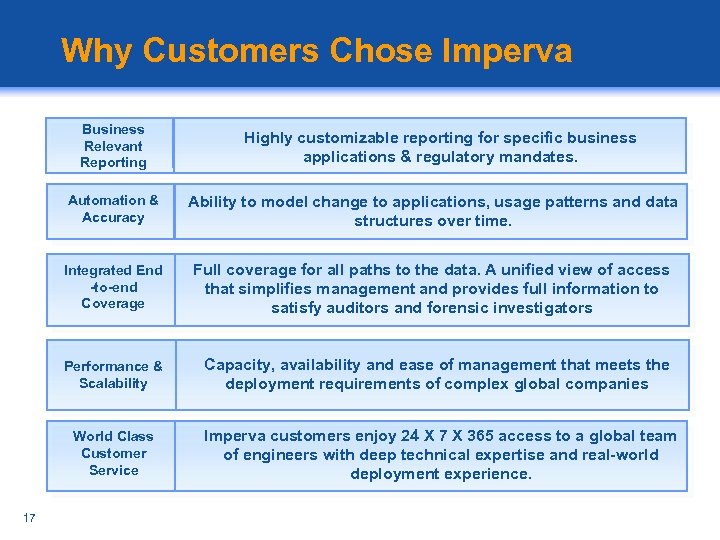 Why Customers Chose Imperva

| | |
|---|---|
| Business Relevant Reporting | Highly customizable reporting for specific business applications & regulatory mandates. |
| Automation & Accuracy | Ability to model change to applications, usage patterns and data structures over time. |
| Integrated End -to-end Coverage | Full coverage for all paths to the data. A unified view of access that simplifies management and provides full information to satisfy auditors and forensic investigators |
| Performance & Scalability | Capacity, availability and ease of management that meets the deployment requirements of complex global companies |
| World Class Customer Service | Imperva customers enjoy 24 X 7 X 365 access to a global team of engineers with deep technical expertise and real-world deployment experience. |

17